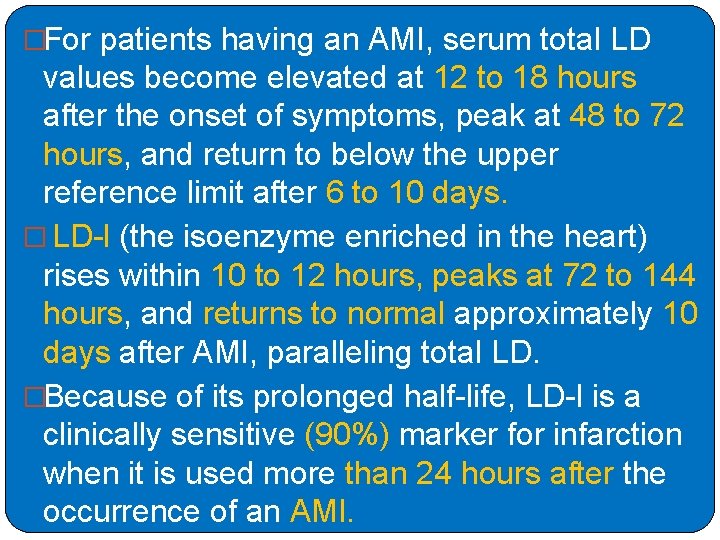 □For patients having an AMI, serum total LD values become elevated at 12 to 18 hours after the onset of symptoms, peak at 48 to 72 hours, and return to below the upper reference limit after 6 to 10 days.

□ LD-I (the isoenzyme enriched in the heart) rises within 10 to 12 hours, peaks at 72 to 144 hours, and returns to normal approximately 10 days after AMI, paralleling total LD.

□Because of its prolonged half-life, LD-I is a clinically sensitive (90%) marker for infarction when it is used more than 24 hours after the occurrence of an AMI.